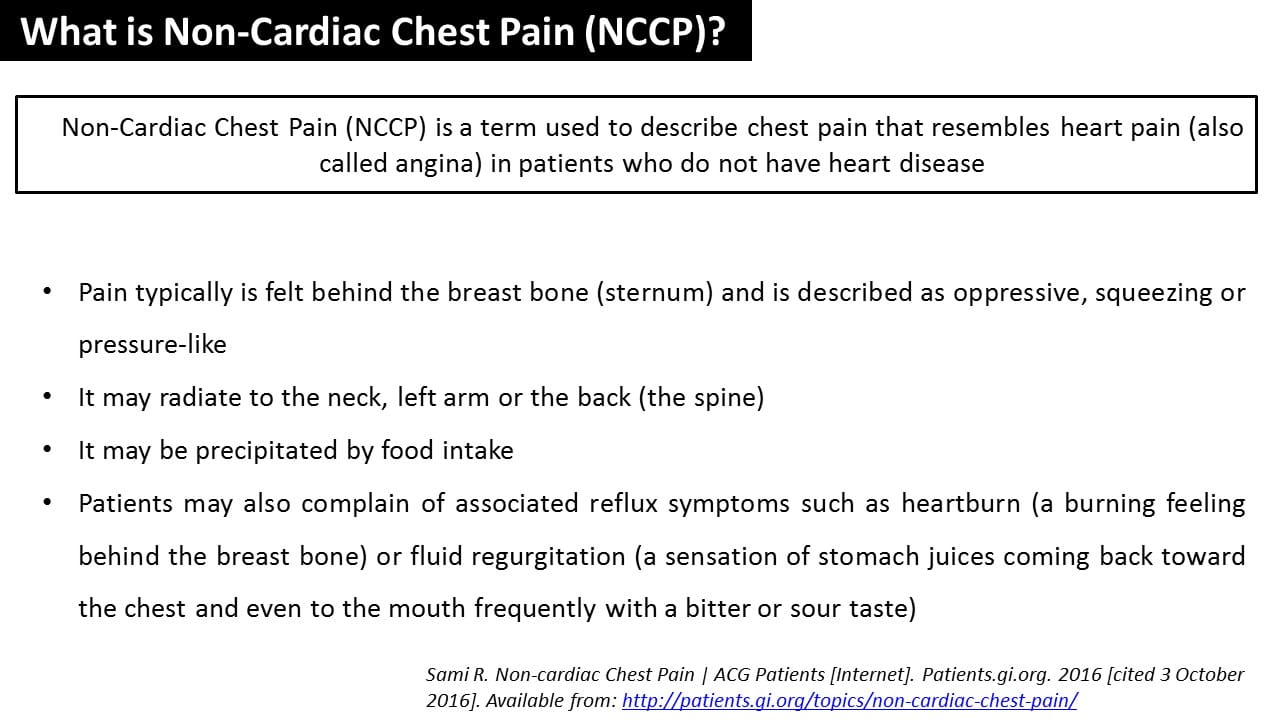 What is Non-Cardiac Chest Pain (NCCP)?

Non-Cardiac Chest Pain (NCCP) is a term used to describe chest pain that resembles heart pain (also called angina) in patients who do not have heart disease

• Pain typically is felt behind the breast bone (sternum) and is described as oppressive, squeezing or pressure-like
• It may radiate to the neck, left arm or the back (the spine)
• It may be precipitated by food intake
• Patients may also complain of associated reflux symptoms such as heartburn (a burning feeling behind the breast bone) or fluid regurgitation (a sensation of stomach juices coming back toward the chest and even to the mouth frequently with a bitter or sour taste)

Sami R. Non-cardiac Chest Pain | ACG Patients [Internet]. Patients.gi.org. 2016 [cited 3 October 2016]. Available from: http://patients.gi.org/topics/non-cardiac-chest-pain/